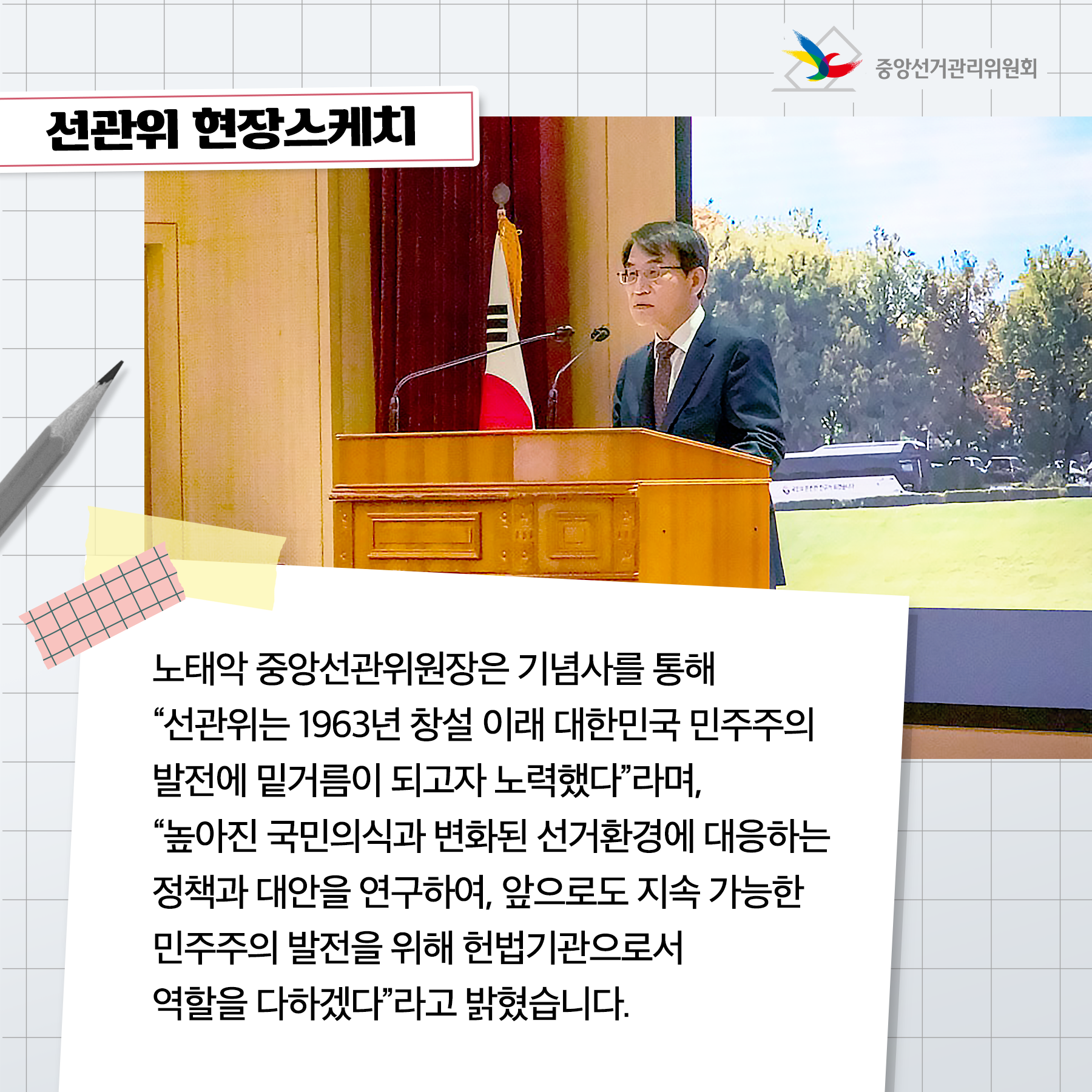 중앙선거관리위원회

선관위 현장스케치

노태악 중앙선관위원장은 기념사를 통해 “선관위는 1963년 창설 이래 대한민국 민주주의 발전에 밑거름이 되고자 노력했다”라며, “높아진 국민의식과 변화된 선거환경에 대응하는 정책과 대안을 연구하여, 앞으로도 지속 가능한 민주주의 발전을 위해 헌법기관으로서 역할을 다하겠다”라고 밝혔습니다.